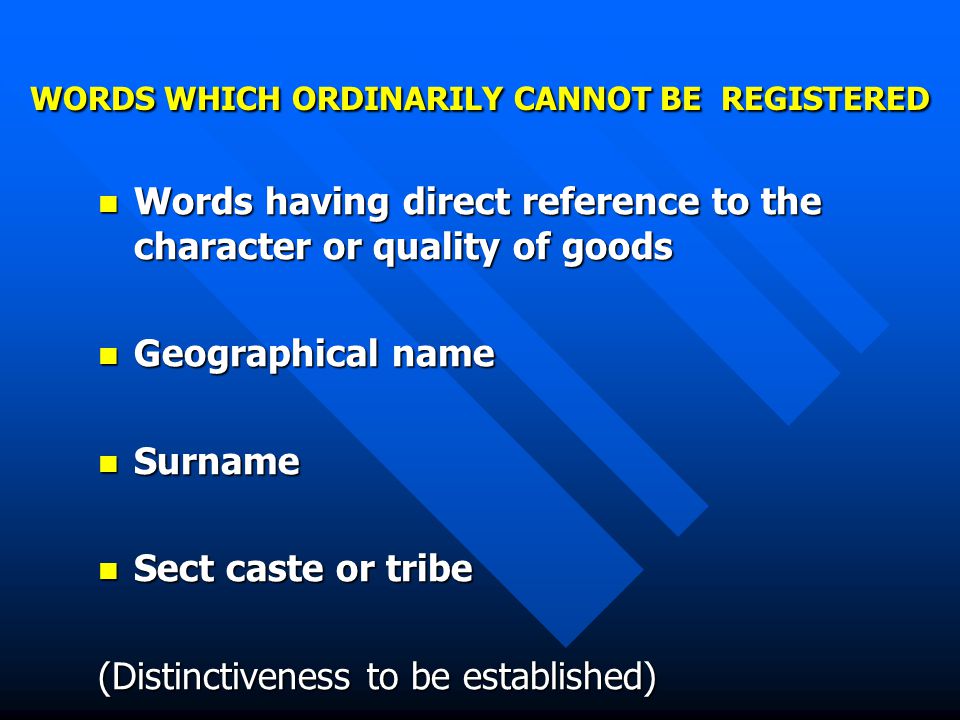 WORDS WHICH ORDINARILY CANNOT BE REGISTERED

- Words having direct reference to the character or quality of goods

- Geographical name

- Surname

- Sect caste or tribe

(Distinctiveness to be established)